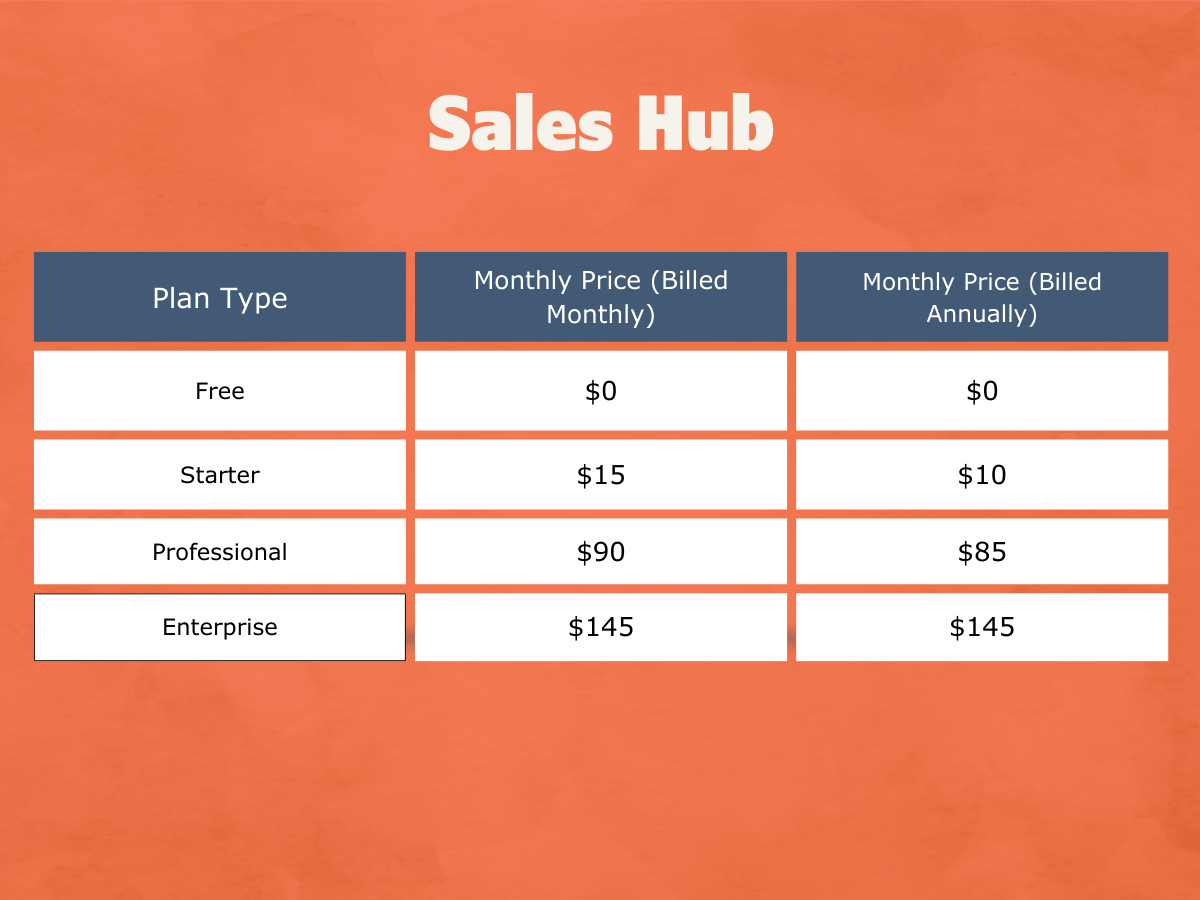 Sales Hub

| Plan Type | Monthly Price (Billed Monthly) | Monthly Price (Billed Annually) |
|---|---|---|
| Free | \$0 | \$0 |
| Starter | \$15 | \$10 |
| Professional | \$90 | \$85 |
| Enterprise | \$145 | \$145 |